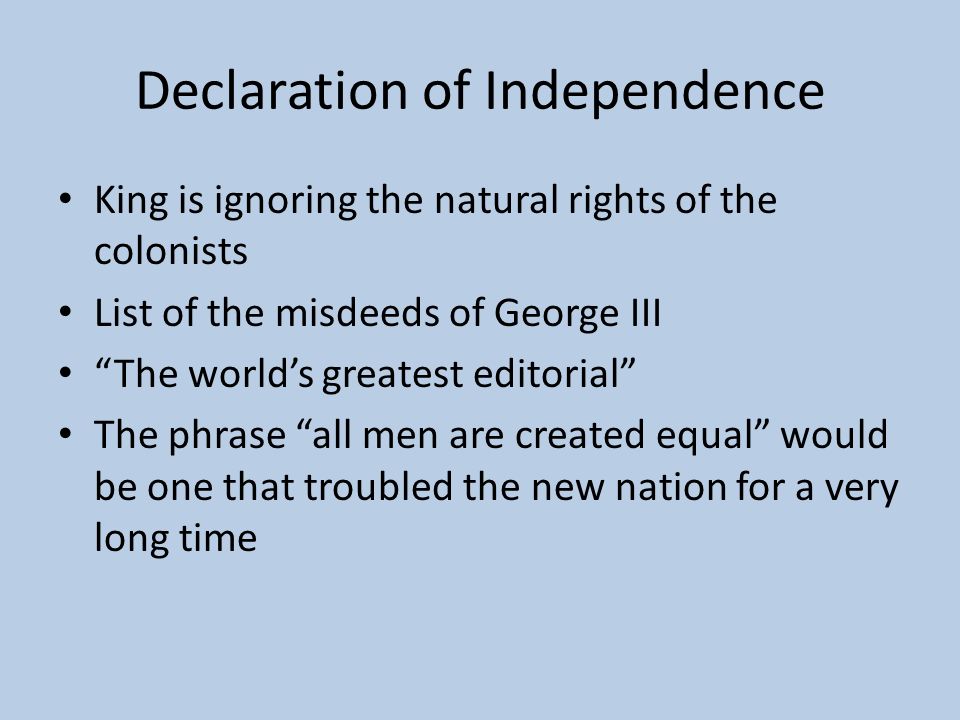 Declaration of Independence

• King is ignoring the natural rights of the colonists
• List of the misdeeds of George III
• “The world’s greatest editorial”
• The phrase “all men are created equal” would be one that troubled the new nation for a very long time